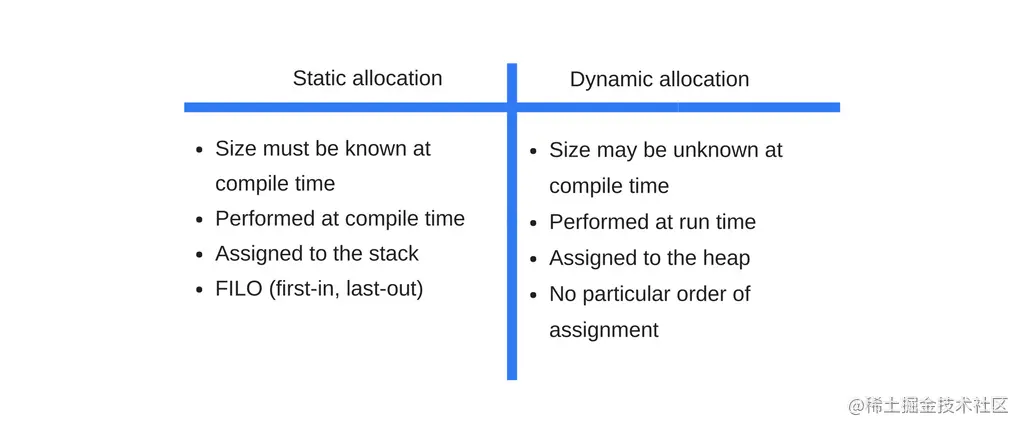 | Static allocation | Dynamic allocation |
|---|---|
| • Size must be known at compile time<br>• Performed at compile time<br>• Assigned to the stack<br>• FILO (first-in, last-out) | • Size may be unknown at compile time<br>• Performed at run time<br>• Assigned to the heap<br>• No particular order of assignment |

@稀土掘金技术社区